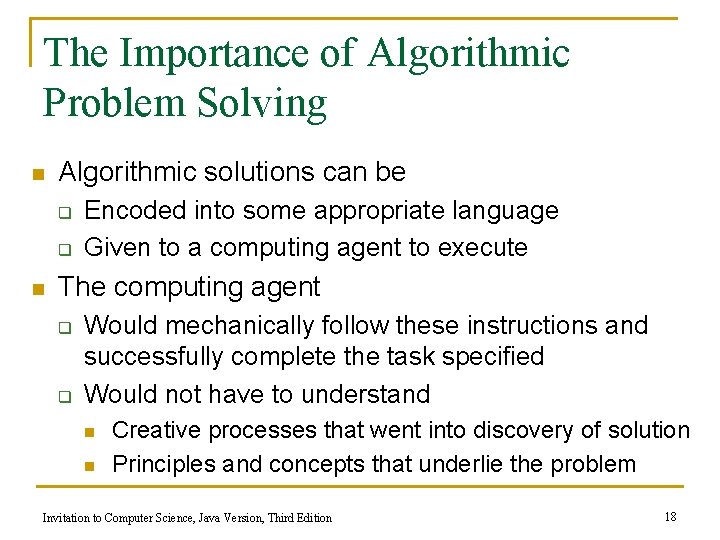 The Importance of Algorithmic Problem Solving

- Algorithmic solutions can be
  - Encoded into some appropriate language
  - Given to a computing agent to execute
- The computing agent
  - Would mechanically follow these instructions and successfully complete the task specified
  - Would not have to understand
    - Creative processes that went into discovery of solution
    - Principles and concepts that underlie the problem

Invitation to Computer Science, Java Version, Third Edition

18